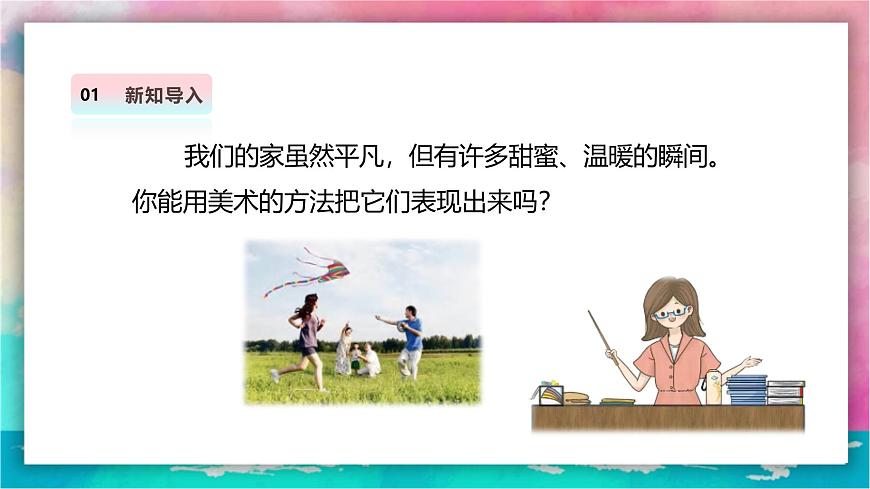 01 新知导入

我们的家虽然平凡，但有许多甜蜜、温暖的瞬间。你能用美术的方法把它们表现出来吗？